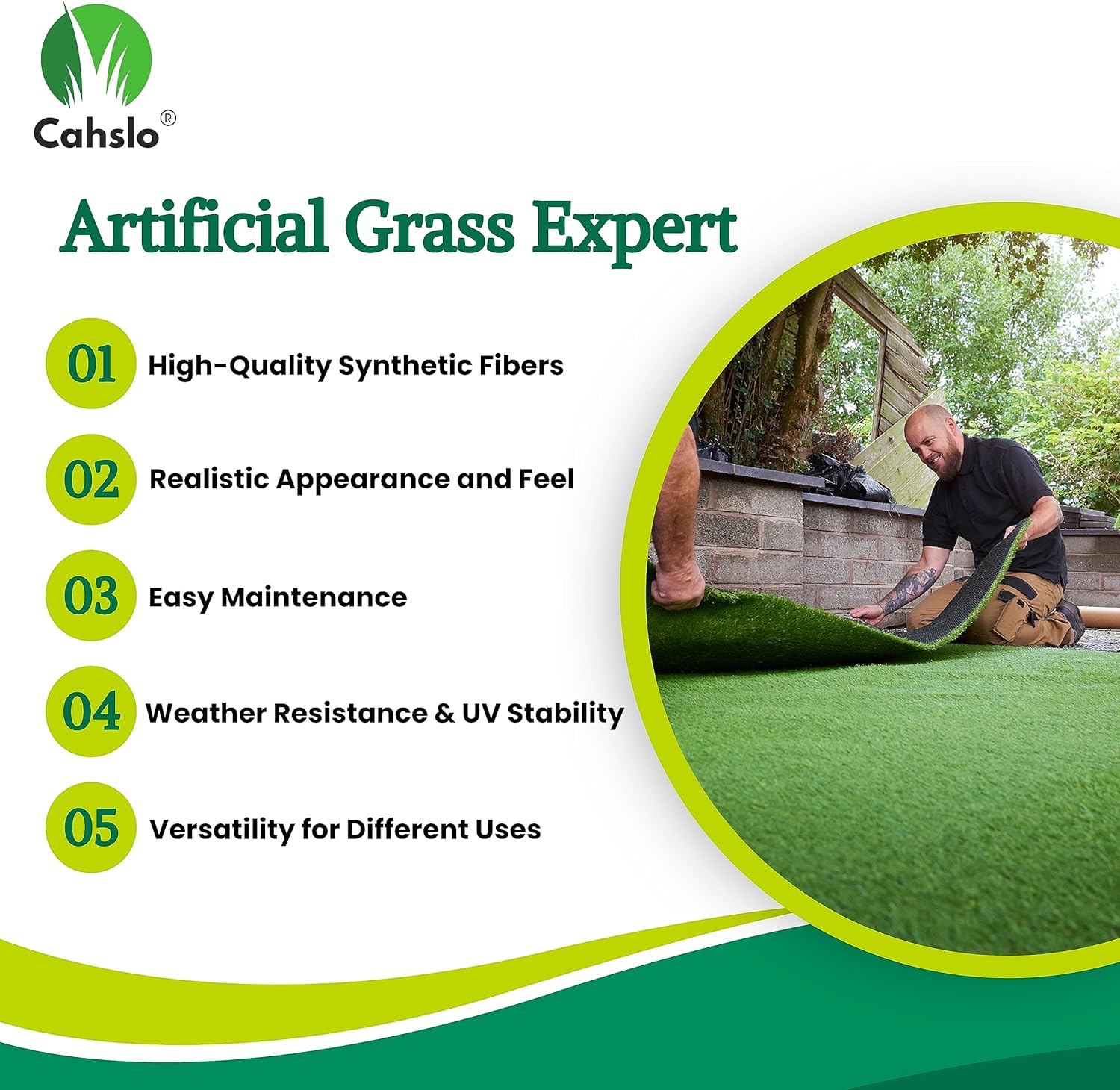 Cahslo®

Artificial Grass Expert

01 High-Quality Synthetic Fibers

02 Realistic Appearance and Feel

03 Easy Maintenance

04 Weather Resistance & UV Stability

05 Versatility for Different Uses